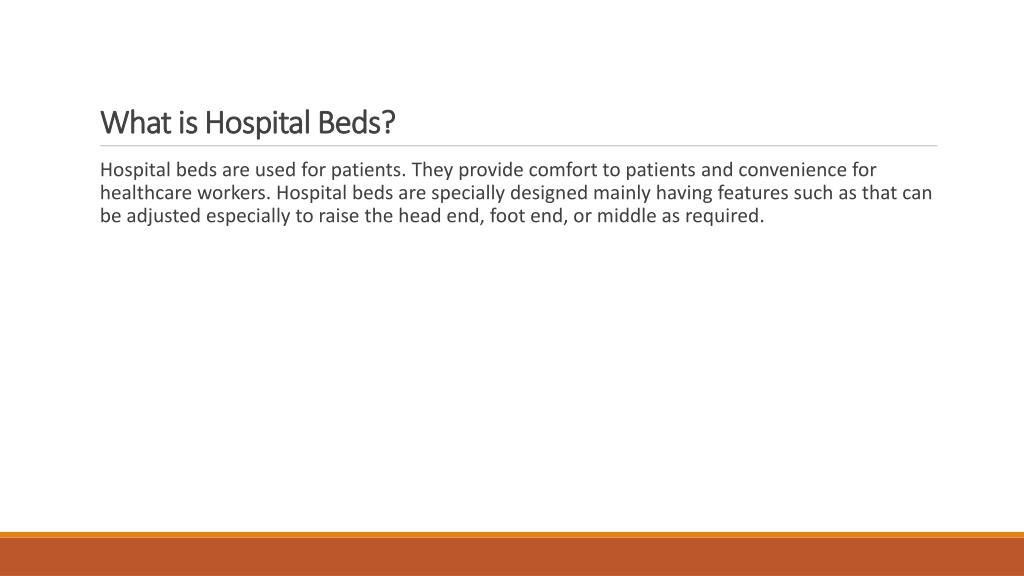 What is Hospital Beds?

Hospital beds are used for patients. They provide comfort to patients and convenience for healthcare workers. Hospital beds are specially designed mainly having features such as that can be adjusted especially to raise the head end, foot end, or middle as required.